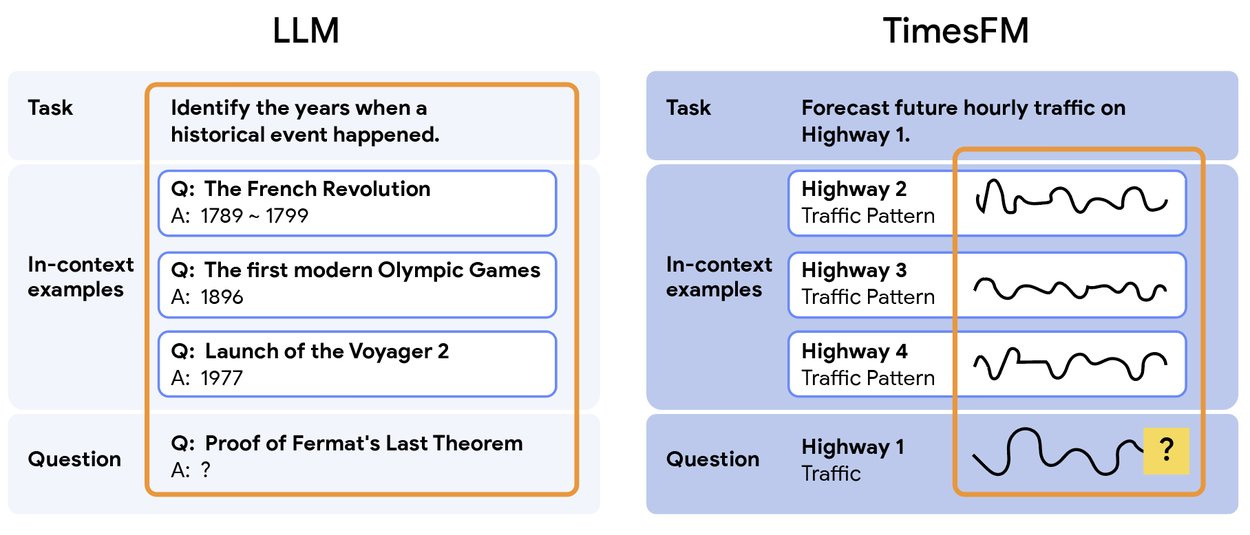 LLM

Task
Identify the years when a historical event happened.

In-context examples
Q: The French Revolution
A: 1789 ~ 1799

Q: The first modern Olympic Games
A: 1896

Q: Launch of the Voyager 2
A: 1977

Question
Q: Proof of Fermat's Last Theorem
A: ?

TimesFM

Task
Forecast future hourly traffic on Highway 1.

In-context examples
Highway 2
Traffic Pattern

Highway 3
Traffic Pattern

Highway 4
Traffic Pattern

Question
Highway 1
Traffic
?